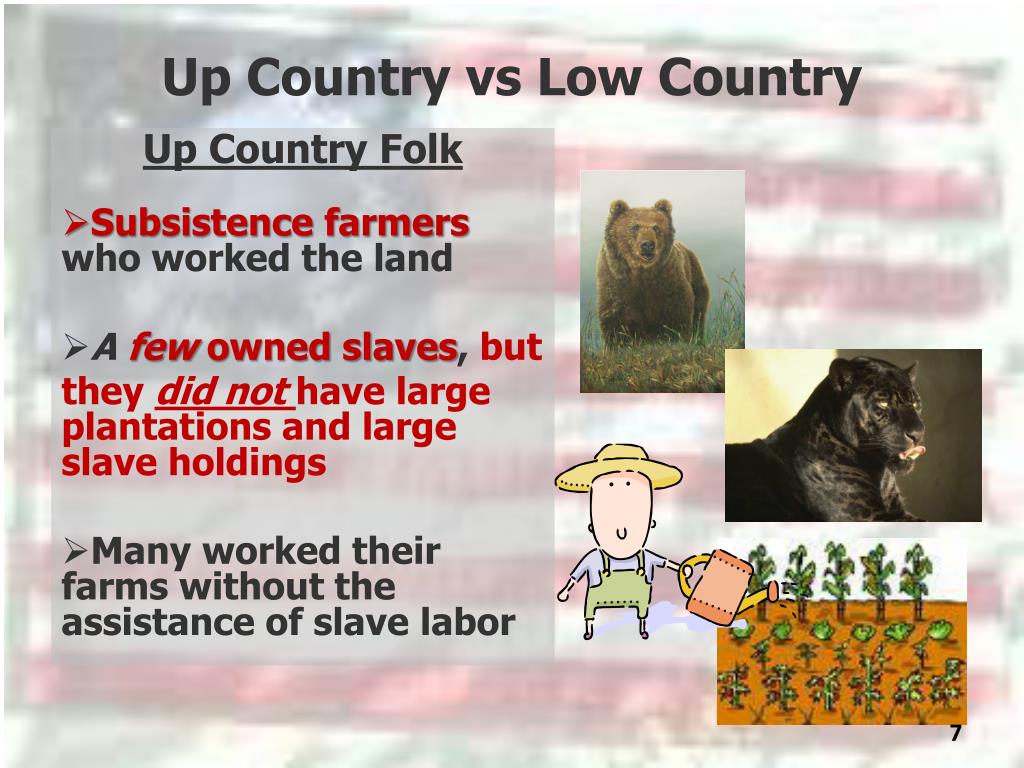 Up Country vs Low Country

Up Country Folk

➢Subsistence farmers who worked the land

➢A few owned slaves, but they did not have large plantations and large slave holdings

➢Many worked their farms without the assistance of slave labor

7